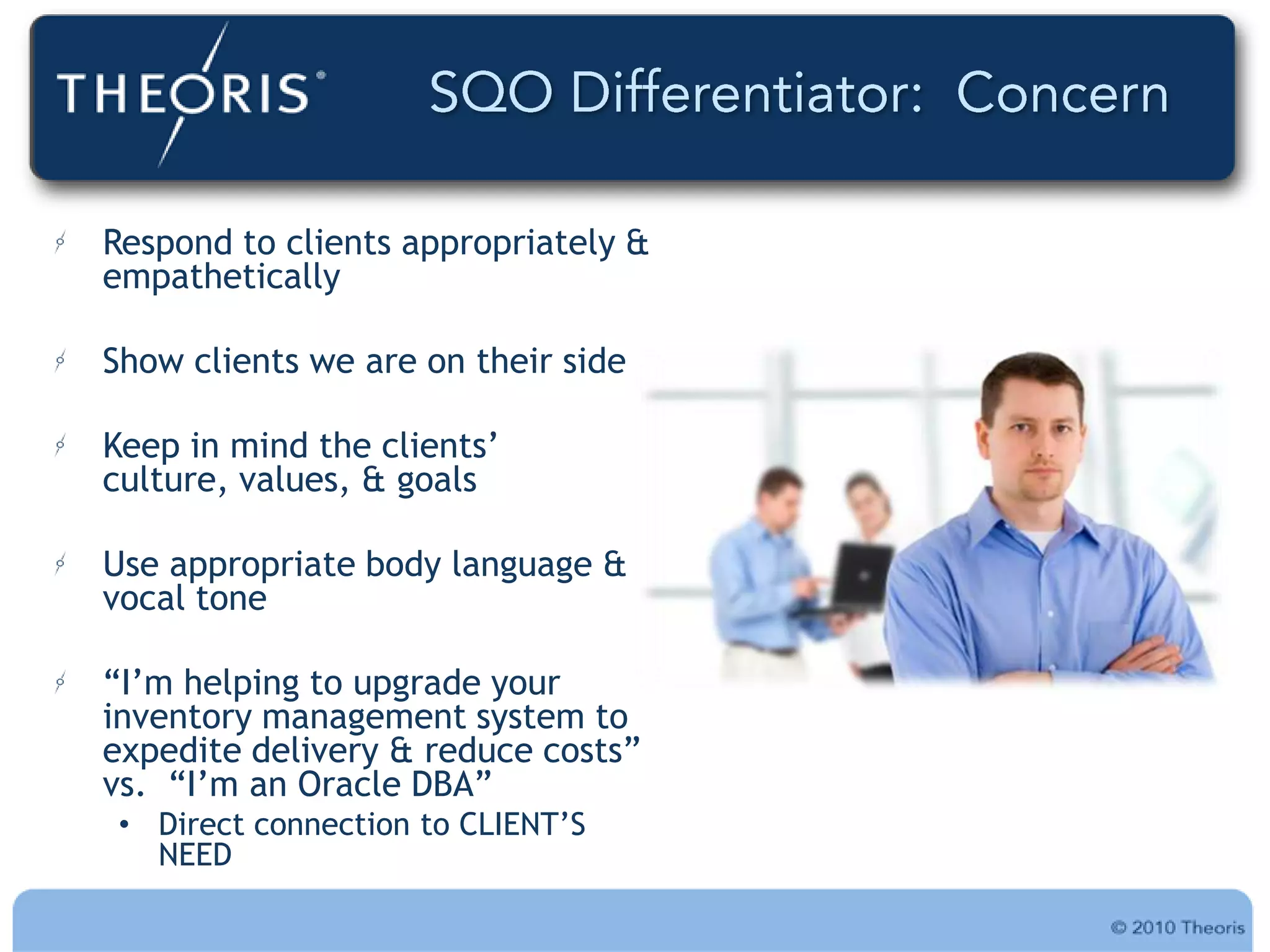 THEORIS®

SQO Differentiator: Concern

Respond to clients appropriately & empathetically

Show clients we are on their side

Keep in mind the clients' culture, values, & goals

Use appropriate body language & vocal tone

"I'm helping to upgrade your inventory management system to expedite delivery & reduce costs" vs. "I'm an Oracle DBA"

• Direct connection to CLIENT'S NEED

© 2010 Theoris